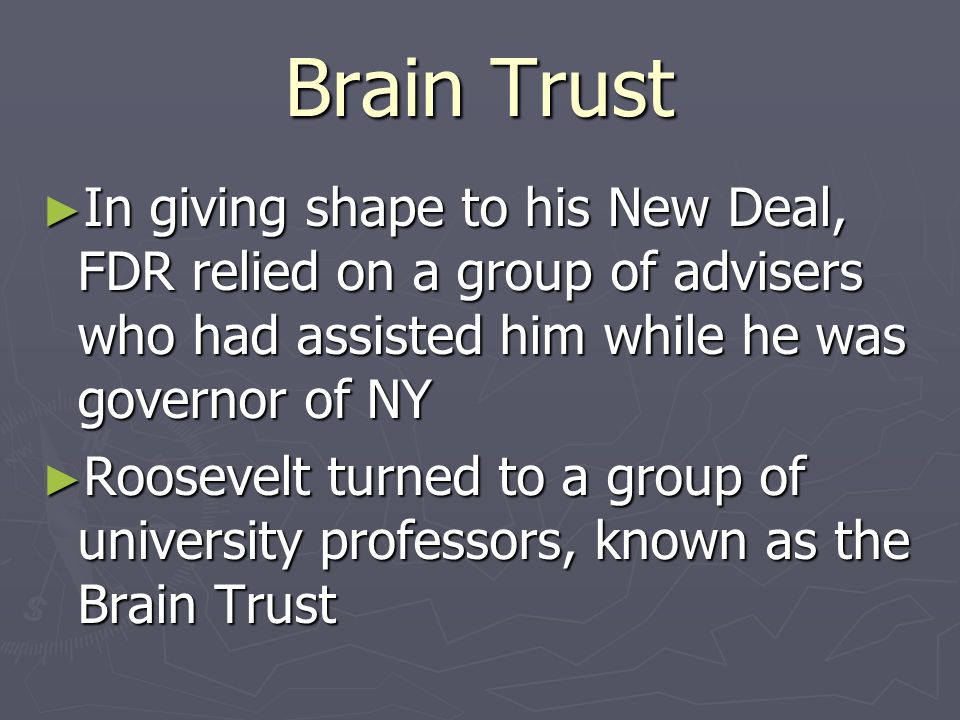 Brain Trust

►In giving shape to his New Deal, FDR relied on a group of advisers who had assisted him while he was governor of NY

►Roosevelt turned to a group of university professors, known as the Brain Trust